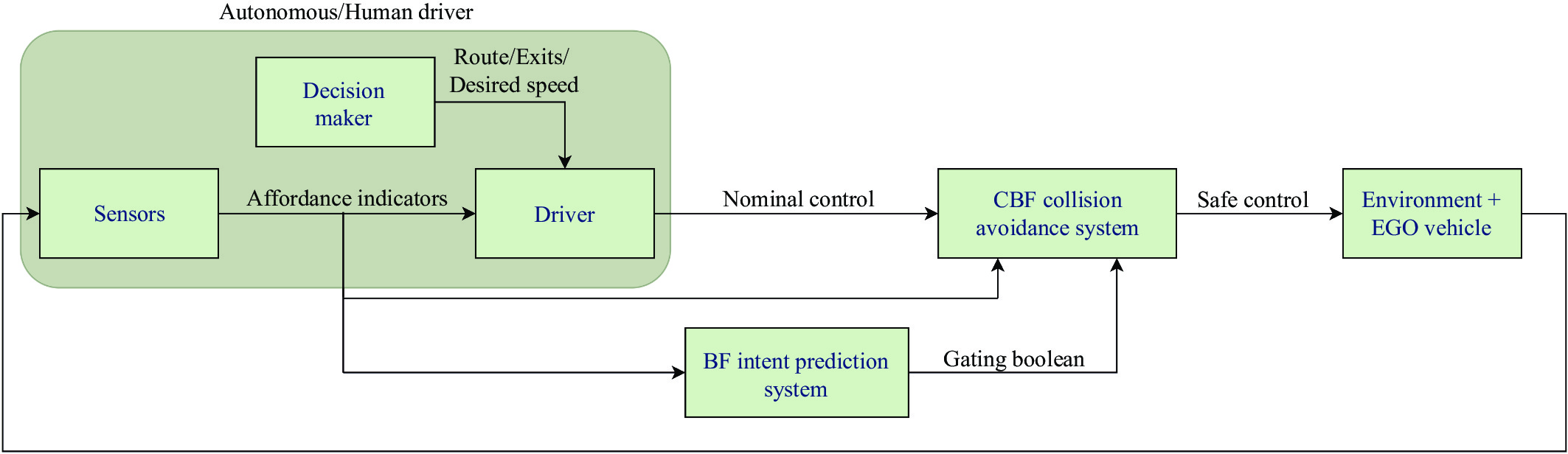 Autonomous/Human driver

Decision maker

Route/Exits/ Desired speed

Sensors

Affordance indicators

Driver

Nominal control

CBF collision avoidance system

Safe control

Environment + EGO vehicle

BF intent prediction system

Gating boolean